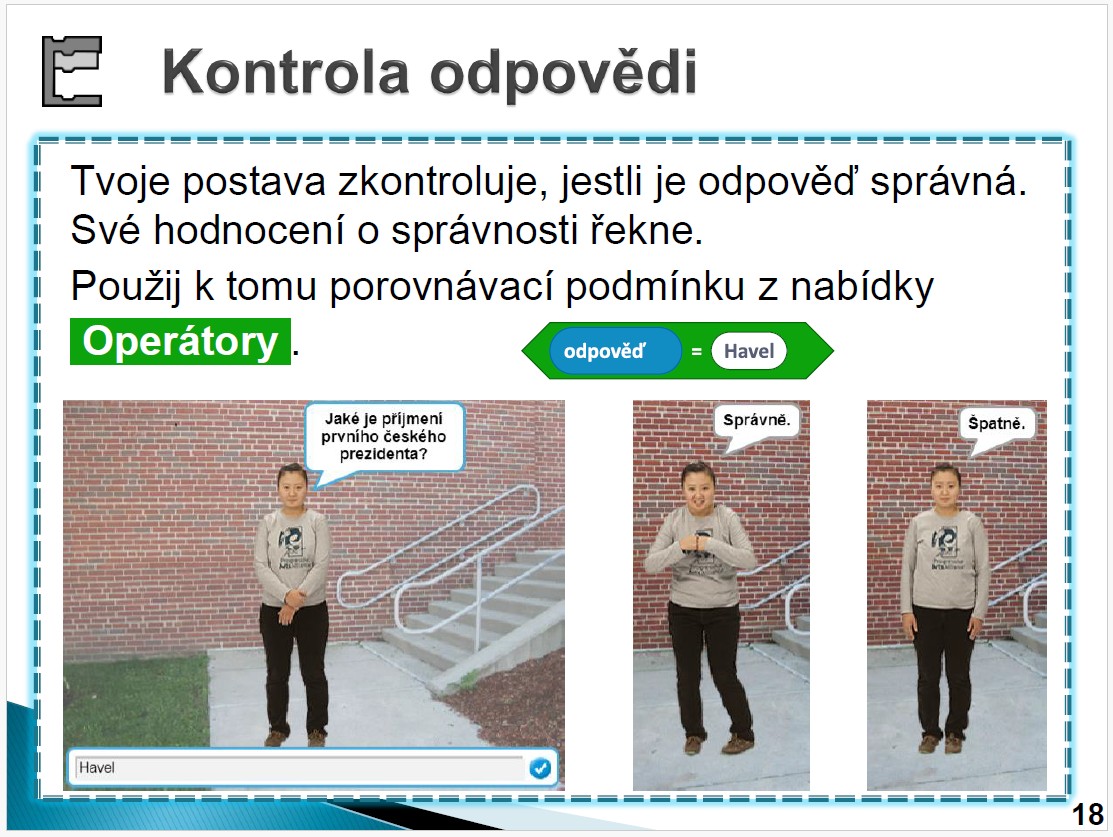 Kontrola odpovědi

Tvoje postava zkontroluje, jestli je odpověď správná. Své hodnocení o správnosti řekne.

Použij k tomu porovnávací podmínku z nabídky Operátory.

odpověď = Havel

Jaké je příjmení prvního českého prezidenta?

Havel

Správně.

Špatně.

18